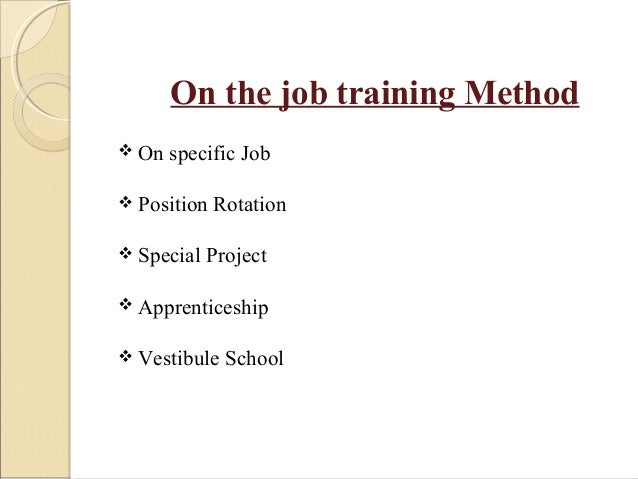 On the job training Method

❖ On specific Job

❖ Position Rotation

❖ Special Project

❖ Apprenticeship

❖ Vestibule School